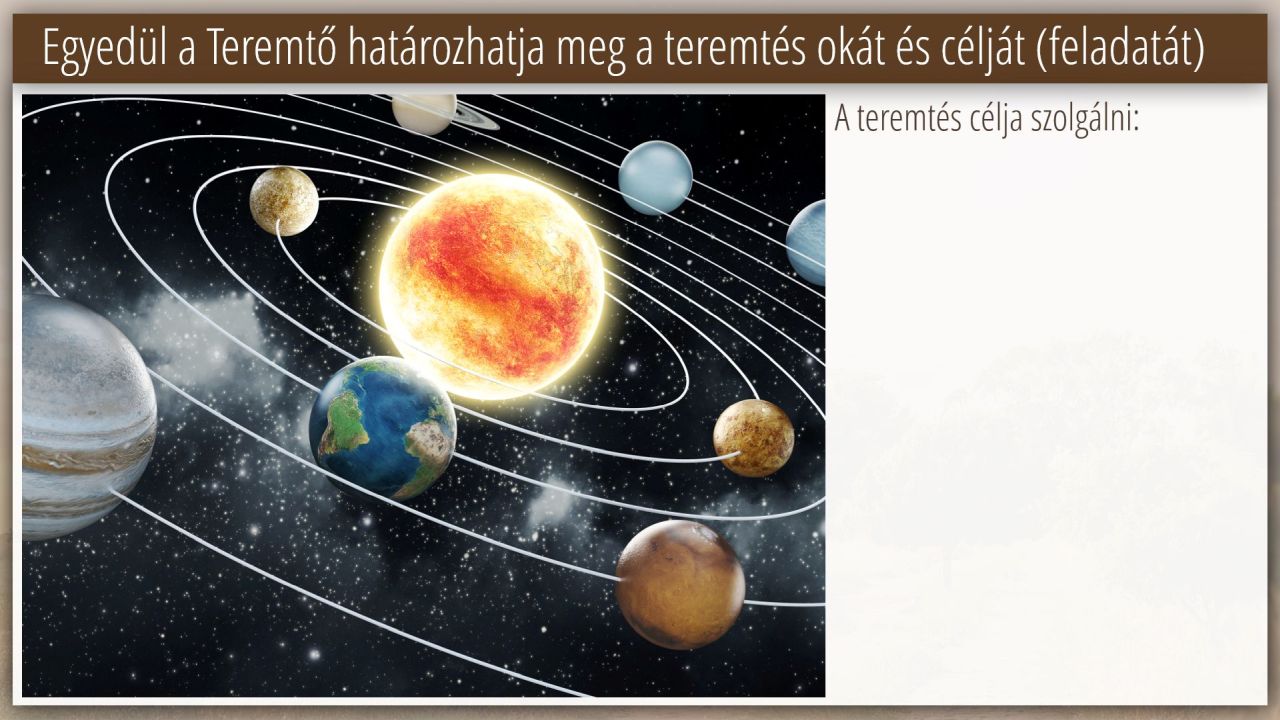 Egyedül a Teremtő határozhatja meg a teremtés okát és célját (feladatát)

A teremtés célja szolgálni: